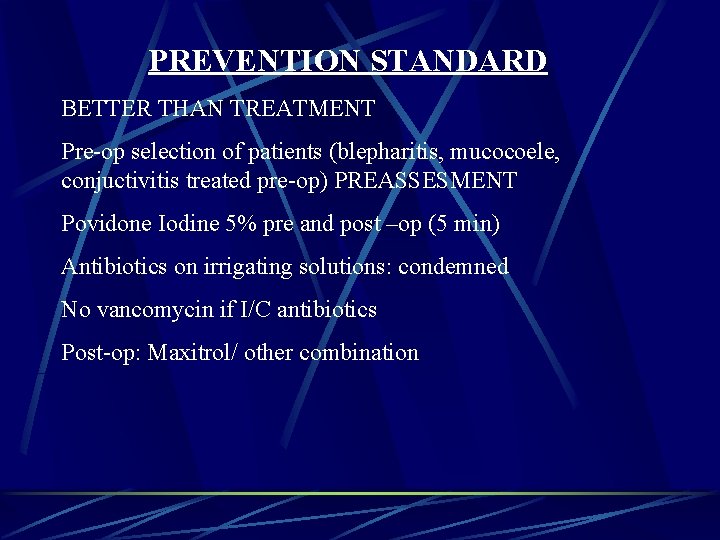 PREVENTION STANDARD

BETTER THAN TREATMENT

Pre-op selection of patients (blepharitis, mucocoele, conjuctivitis treated pre-op) PREASSESMENT

Povidone Iodine 5% pre and post –op (5 min)

Antibiotics on irrigating solutions: condemned

No vancomycin if I/C antibiotics

Post-op: Maxitrol/ other combination